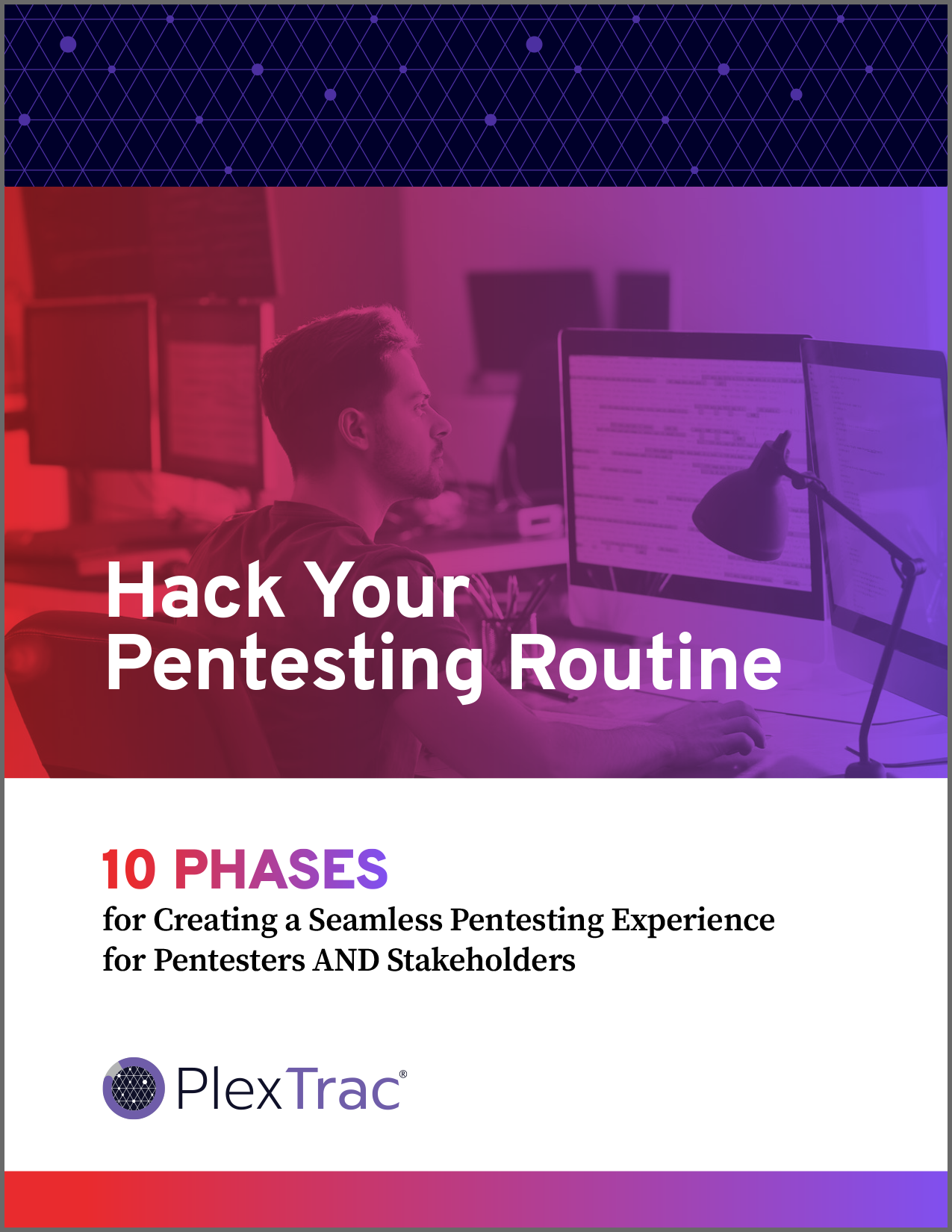 Hack Your Pentesting Routine

10 PHASES
for Creating a Seamless Pentesting Experience for Pentesters AND Stakeholders

PlexTrac®